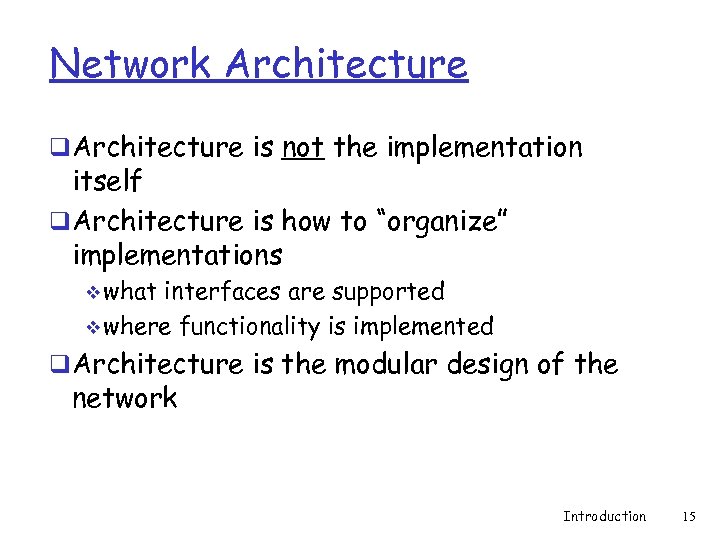 Network Architecture

❑ Architecture is not the implementation itself

❑ Architecture is how to “organize” implementations

❖ what interfaces are supported

❖ where functionality is implemented

❑ Architecture is the modular design of the network

Introduction 15